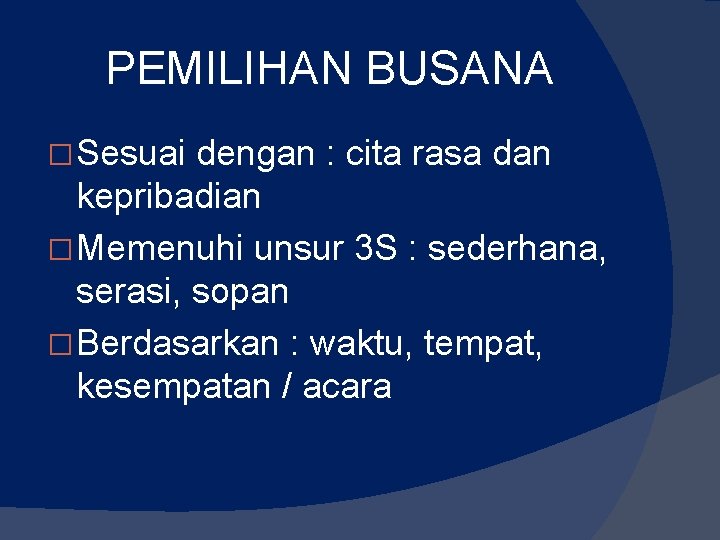 PEMILIHAN BUSANA

□ Sesuai dengan : cita rasa dan kepribadian

□ Memenuhi unsur 3S : sederhana, serasi, sopan

□ Berdasarkan : waktu, tempat, kesempatan / acara